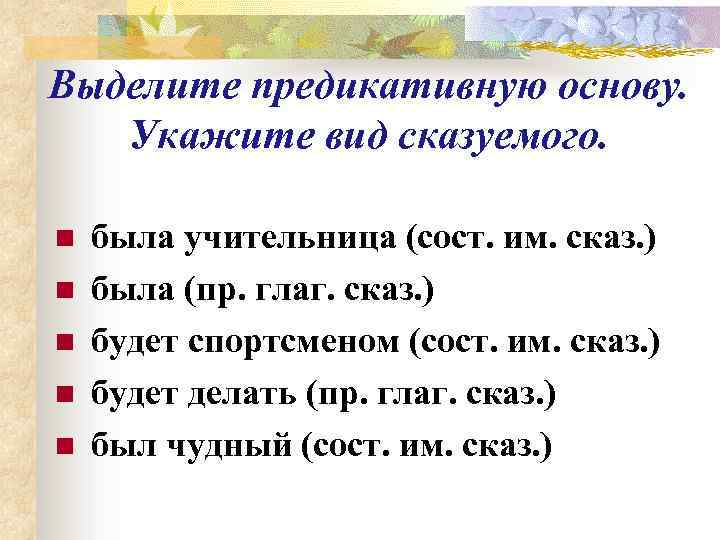 Выделите предикативную основу. Укажите вид сказуемого.

- была учительница (сост. им. сказ.)
- была (пр. глаг. сказ.)
- будет спортсменом (сост. им. сказ.)
- будет делать (пр. глаг. сказ.)
- был чудный (сост. им. сказ.)